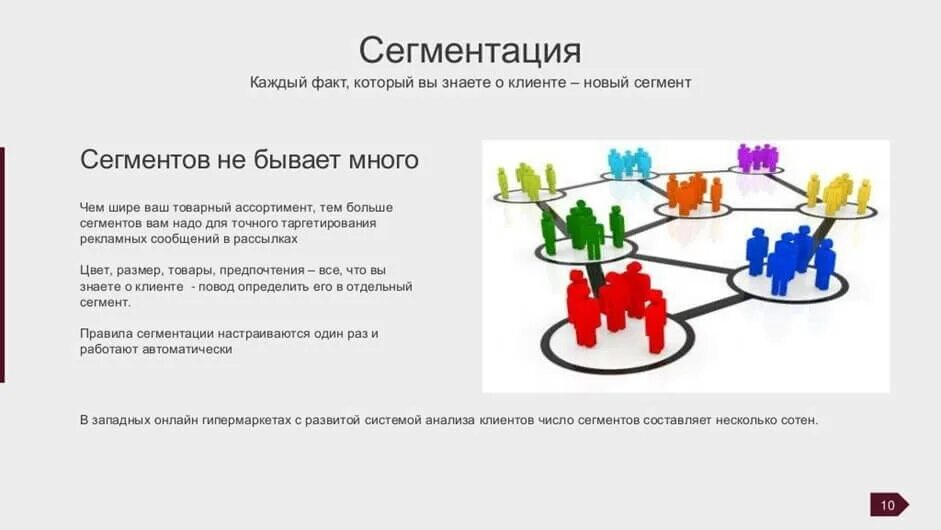 Сегментация

Каждый факт, который вы знаете о клиенте – новый сегмент

Сегментов не бывает много

Чем шире ваш товарный ассортимент, тем больше сегментов вам надо для точного таргетирования рекламных сообщений в рассылках

Цвет, размер, товары, предпочтения – все, что вы знаете о клиенте - повод определить его в отдельный сегмент.

Правила сегментации настраиваются один раз и работают автоматически

В западных онлайн гипермаркетах с развитой системой анализа клиентов число сегментов составляет несколько сотен.

10